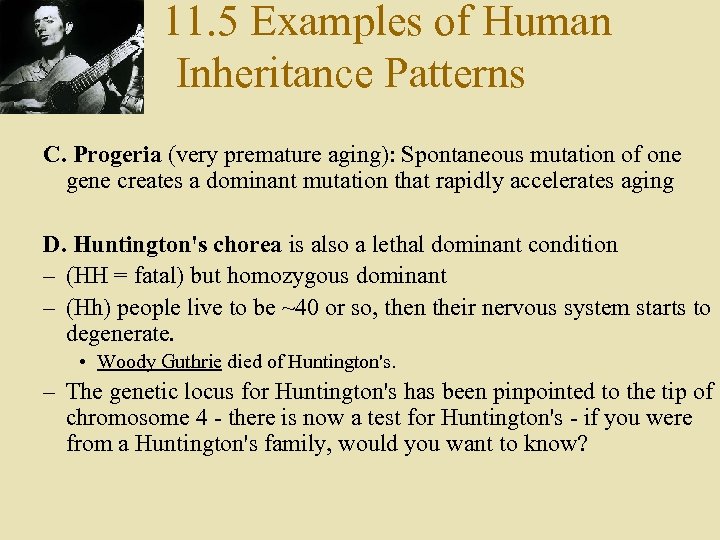 11.5 Examples of Human Inheritance Patterns

C. Progeria (very premature aging): Spontaneous mutation of one gene creates a dominant mutation that rapidly accelerates aging

D. Huntington's chorea is also a lethal dominant condition
– (HH = fatal) but homozygous dominant
– (Hh) people live to be ~40 or so, then their nervous system starts to degenerate.
• Woody Guthrie died of Huntington's.
– The genetic locus for Huntington's has been pinpointed to the tip of chromosome 4 - there is now a test for Huntington's - if you were from a Huntington's family, would you want to know?